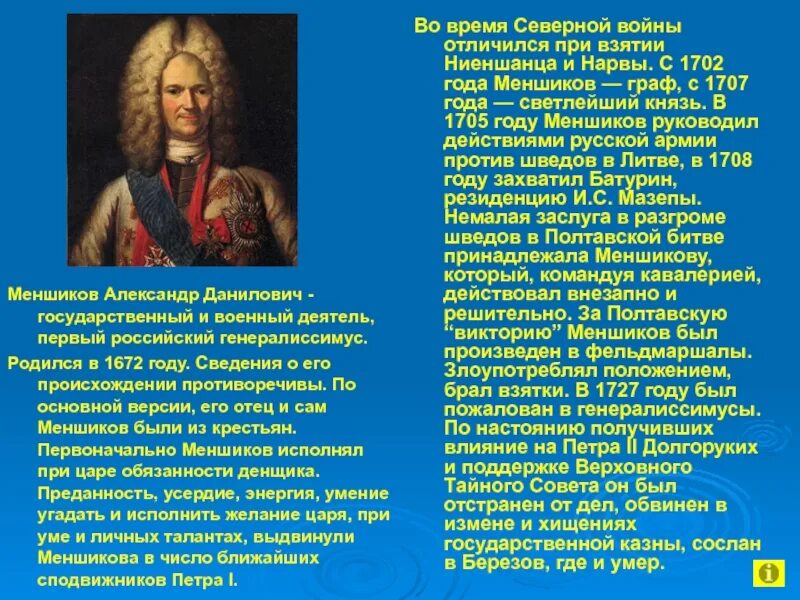 Меншиков Александр Данилович - государственный и военный деятель, первый российский генералиссимус.

Родился в 1672 году. Сведения о его происхождении противоречивы. По основной версии, его отец и сам Меншиков были из крестьян. Первоначально Меншиков исполнял при царе обязанности денщика. Преданность, усердие, энергия, умение угадать и исполнить желание царя, при уме и личных талантах, выдвинули Меншикова в число ближайших сподвижников Петра I.

Во время Северной войны отличился при взятии Ниеншанца и Нарвы. С 1702 года Меншиков — граф, с 1707 года — светлейший князь. В 1705 году Меншиков руководил действиями русской армии против шведов в Литве, в 1708 году захватил Батурин, резиденцию И.С. Мазепы. Немалая заслуга в разгроме шведов в Полтавской битве принадлежала Меншикову, который, командуя кавалерией, действовал внезапно и решительно. За Полтавскую "викторию" Меншиков был произведен в фельдмаршалы. Злоупотреблял положением, брал взятки. В 1727 году был пожалован в генералиссимусы. По настоянию получивших влияние на Петра II Долгоруких и поддержке Верховного Тайного Совета он был отстранен от дел, обвинен в измене и хищениях государственной казны, сослан в Березов, где и умер.